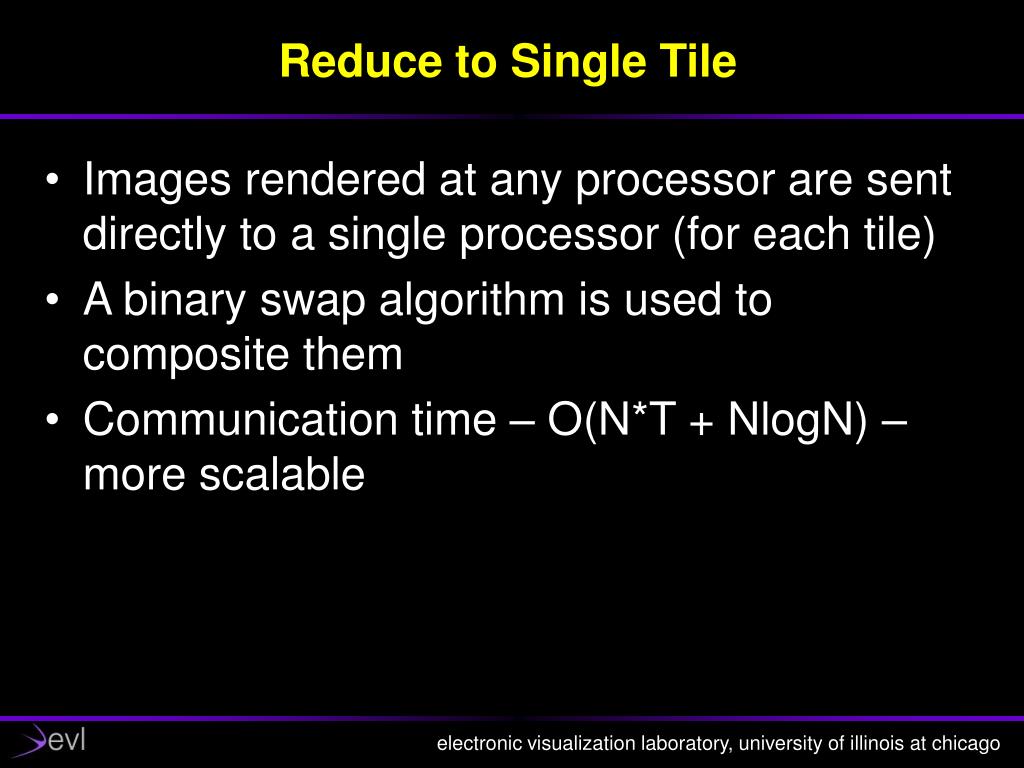 Reduce to Single Tile

• Images rendered at any processor are sent directly to a single processor (for each tile)
• A binary swap algorithm is used to composite them
• Communication time – O(N*T + NlogN) – more scalable

evl

electronic visualization laboratory, university of illinois at chicago